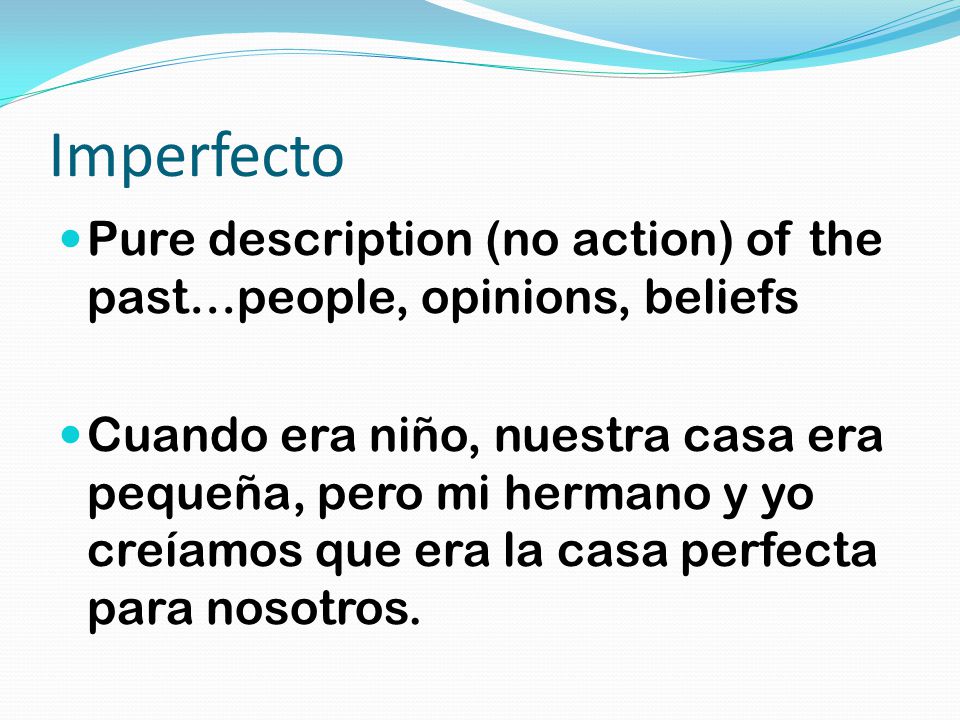 Imperfecto

Pure description (no action) of the past…people, opinions, beliefs

Cuando era niño, nuestra casa era pequeña, pero mi hermano y yo creíamos que era la casa perfecta para nosotros.